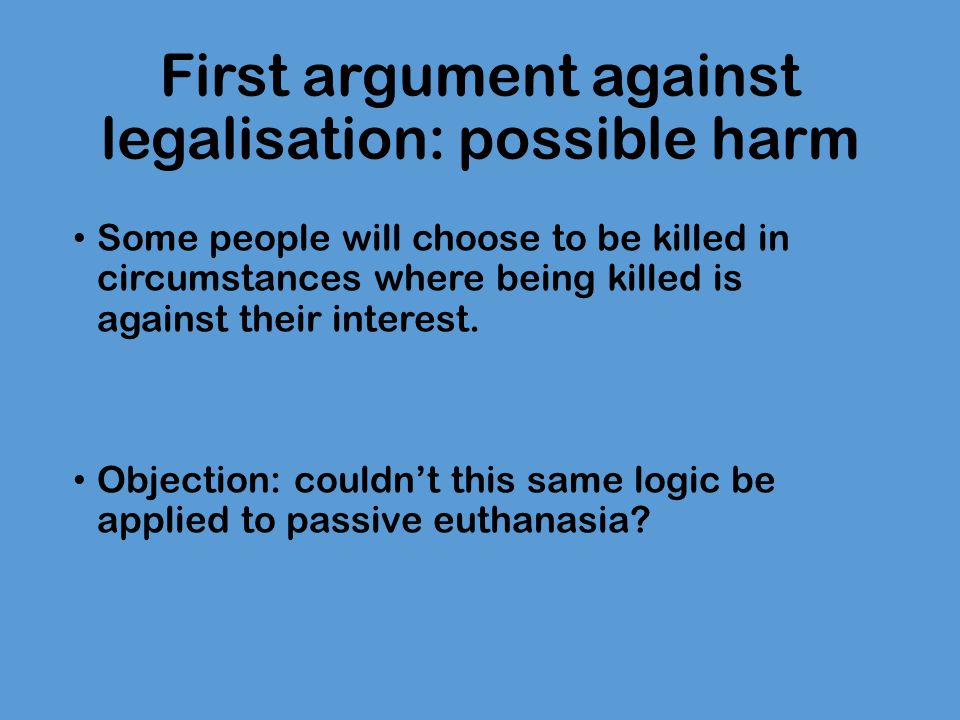 First argument against legalisation: possible harm

• Some people will choose to be killed in circumstances where being killed is against their interest.

• Objection: couldn’t this same logic be applied to passive euthanasia?